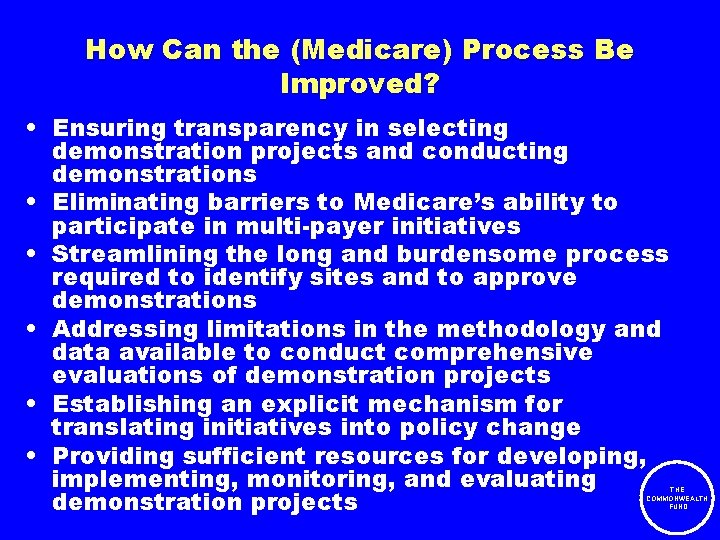 How Can the (Medicare) Process Be Improved?

• Ensuring transparency in selecting demonstration projects and conducting demonstrations
• Eliminating barriers to Medicare's ability to participate in multi-payer initiatives
• Streamlining the long and burdensome process required to identify sites and to approve demonstrations
• Addressing limitations in the methodology and data available to conduct comprehensive evaluations of demonstration projects
• Establishing an explicit mechanism for translating initiatives into policy change
• Providing sufficient resources for developing, implementing, monitoring, and evaluating demonstration projects

THE COMMONWEALTH FUND